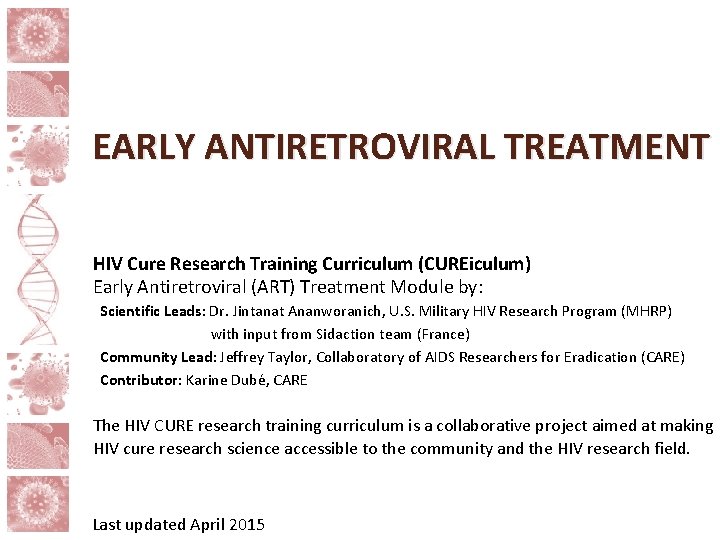 EARLY ANTIRETROVIRAL TREATMENT

HIV Cure Research Training Curriculum (CUREiculum)
Early Antiretroviral (ART) Treatment Module by:
Scientific Leads: Dr. Jintanat Ananworanich, U.S. Military HIV Research Program (MHRP) with input from Sidaction team (France)
Community Lead: Jeffrey Taylor, Collaboratory of AIDS Researchers for Eradication (CARE)
Contributor: Karine Dubé, CARE

The HIV CURE research training curriculum is a collaborative project aimed at making HIV cure research science accessible to the community and the HIV research field.

Last updated April 2015